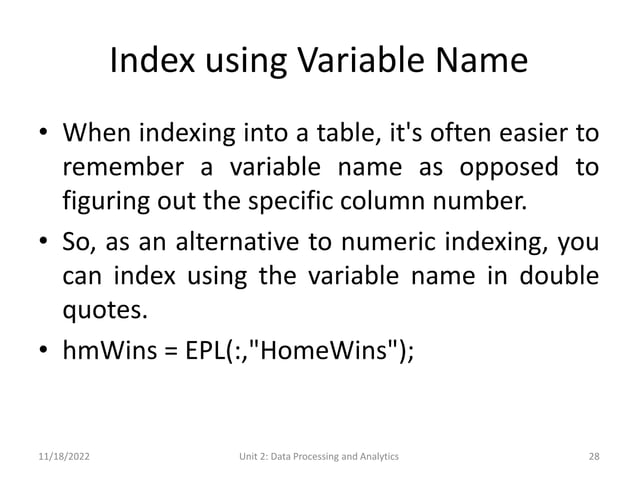 Index using Variable Name

• When indexing into a table, it's often easier to remember a variable name as opposed to figuring out the specific column number.

• So, as an alternative to numeric indexing, you can index using the variable name in double quotes.

• hmWins = EPL(:,"HomeWins");

11/18/2022 Unit 2: Data Processing and Analytics 28